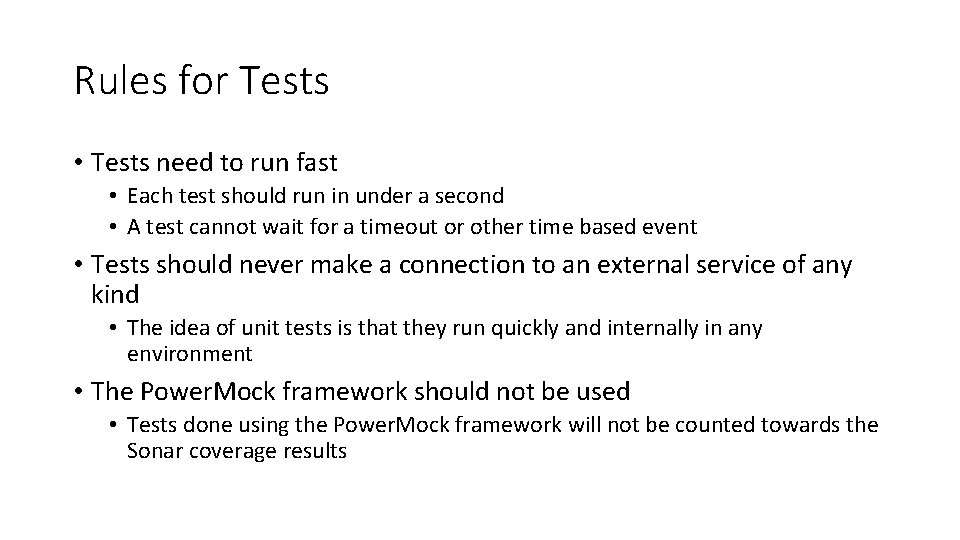 Rules for Tests

• Tests need to run fast
  • Each test should run in under a second
  • A test cannot wait for a timeout or other time based event
• Tests should never make a connection to an external service of any kind
  • The idea of unit tests is that they run quickly and internally in any environment
• The PowerMock framework should not be used
  • Tests done using the PowerMock framework will not be counted towards the Sonar coverage results